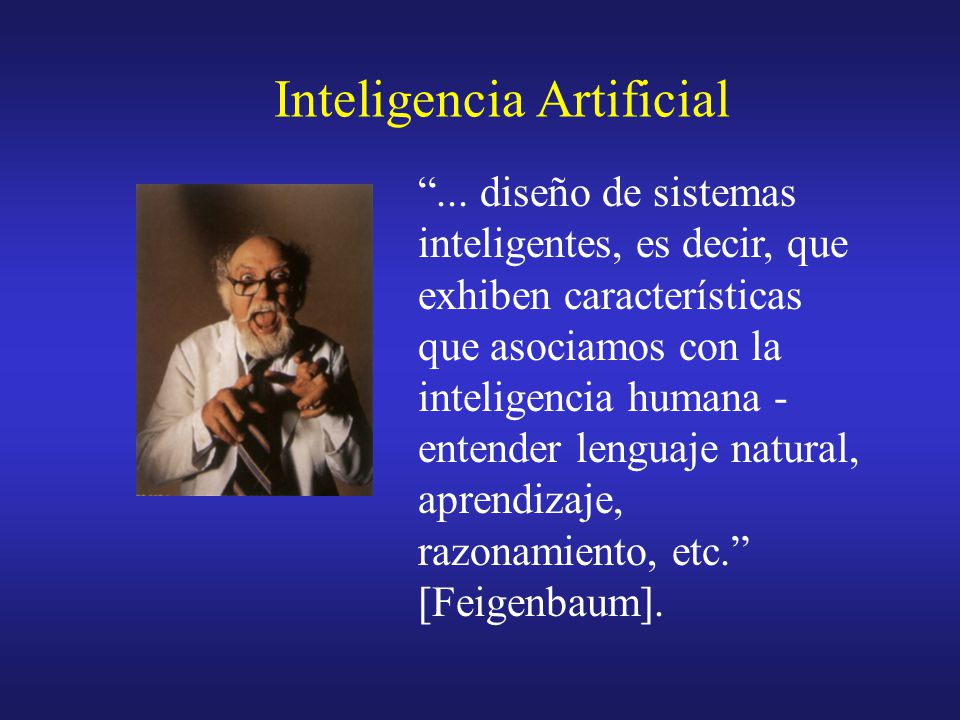 Inteligencia Artificial

“... diseño de sistemas inteligentes, es decir, que exhiben características que asociamos con la inteligencia humana - entender lenguaje natural, aprendizaje, razonamiento, etc.” [Feigenbaum].